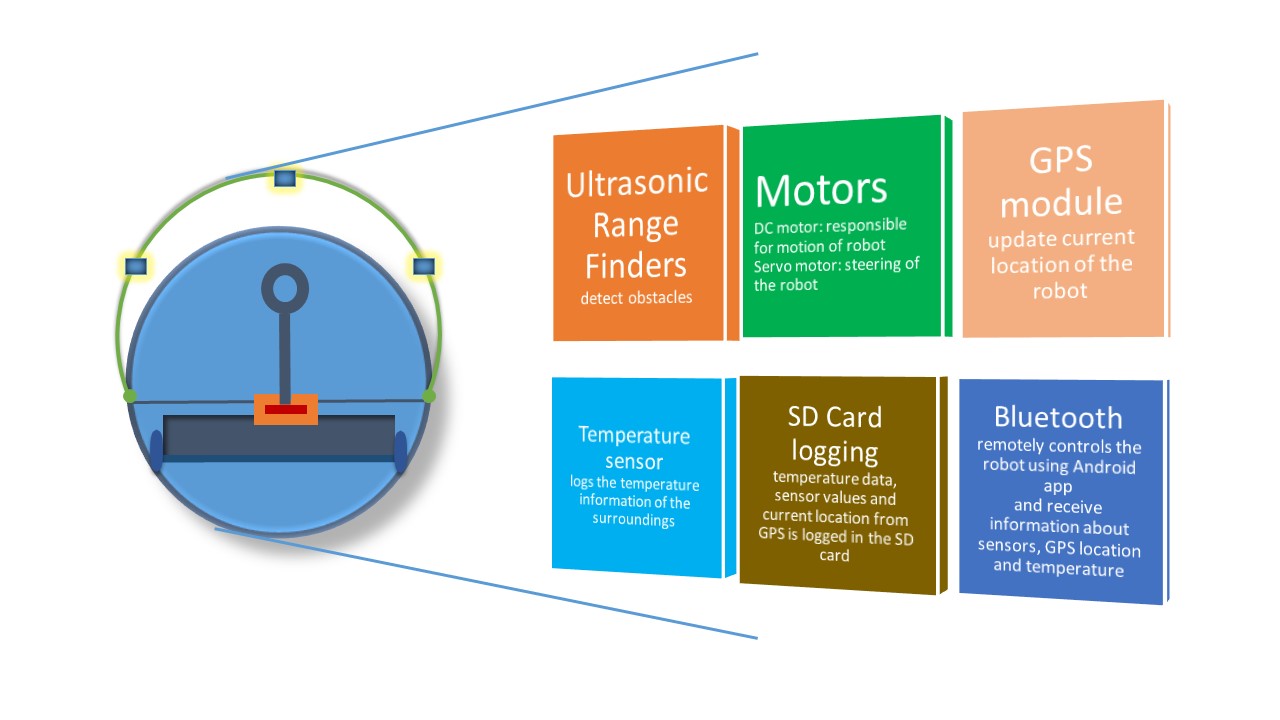 Ultrasonic Range Finders
detect obstacles

Motors
DC motor: responsible for motion of robot
Servo motor: steering of the robot

GPS module
update current location of the robot

Temperature sensor
logs the temperature information of the surroundings

SD Card logging
temperature data, sensor values and current location from GPS is logged in the SD card

Bluetooth
remotely controls the robot using Android app
and receive information about sensors, GPS location and temperature